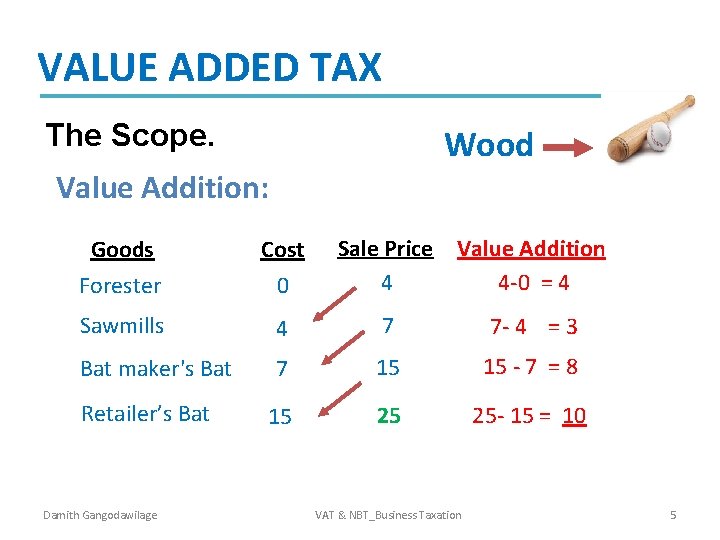 VALUE ADDED TAX

The Scope.

Wood

Value Addition:

| Goods | Cost | Sale Price | Value Addition |
|---|---|---|---|
| Forester | 0 | 4 | 4-0 = 4 |
| Sawmills | 4 | 7 | 7- 4 = 3 |
| Bat maker's Bat | 7 | 15 | 15 - 7 = 8 |
| Retailer's Bat | 15 | 25 | 25- 15 = 10 |

Damith Gangodawilage

VAT & NBT_Business Taxation

5